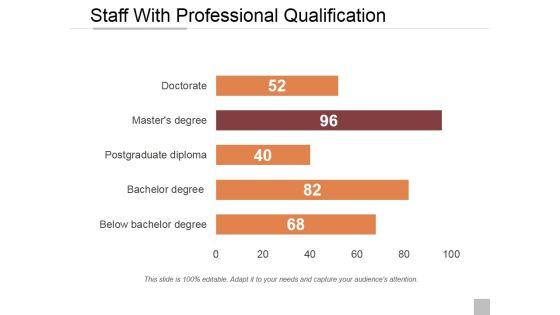 Staff With Professional Qualification

Doctorate
52
Master's degree
96
Postgraduate diploma
40
Bachelor degree
82
Below bachelor degree
68

0 20 40 60 80 100

This slide is 100% editable. Adapt it to your needs and capture your audience's attention.